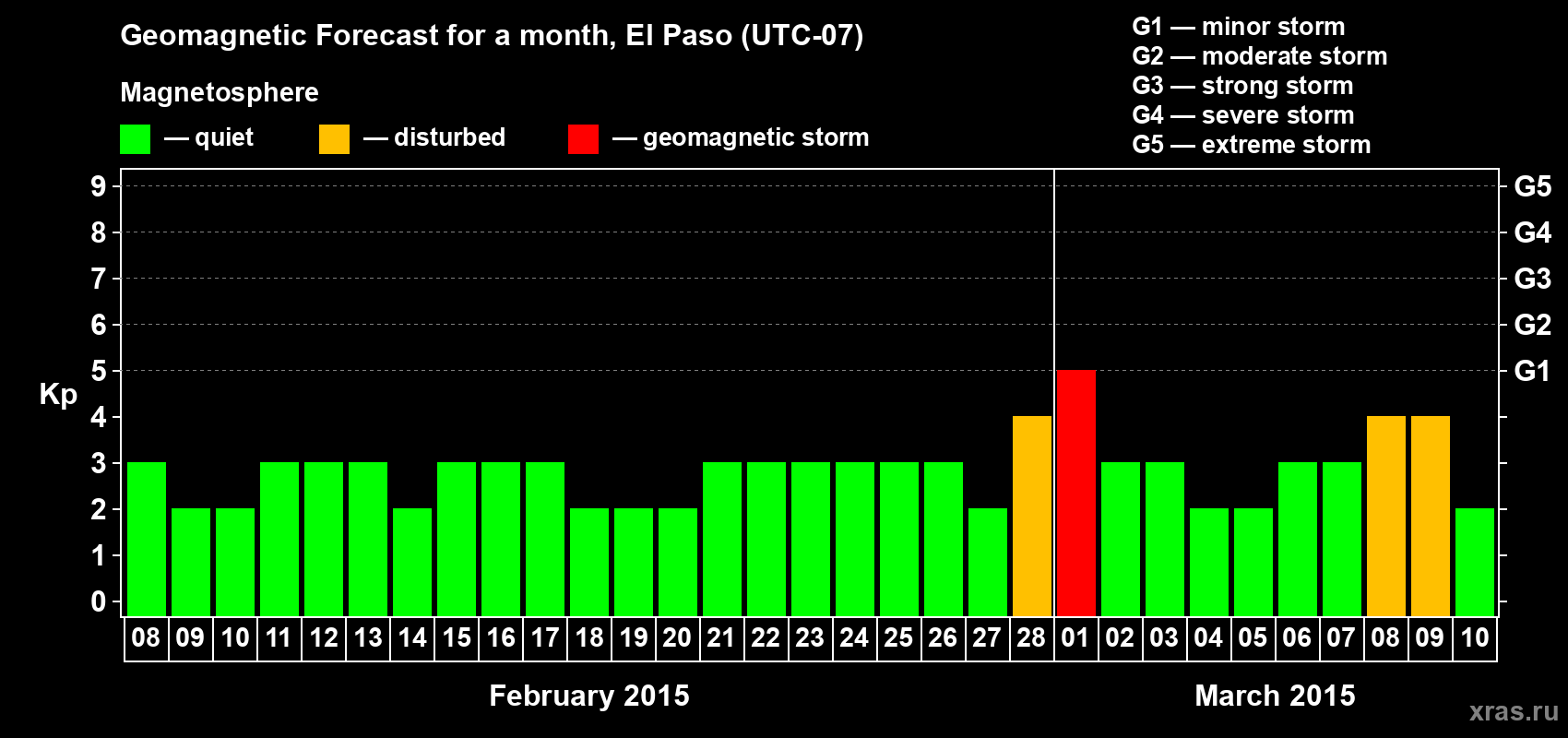 Geomagnetic Forecast for a month, El Paso (UTC-07)

Magnetosphere

— quiet — disturbed — geomagnetic storm

G1 — minor storm
G2 — moderate storm
G3 — strong storm
G4 — severe storm
G5 — extreme storm

Kp

9 8 7 6 5 4 3 2 1 0

G5 G4 G3 G2 G1

08 09 10 11 12 13 14 15 16 17 18 19 20 21 22 23 24 25 26 27 28 01 02 03 04 05 06 07 08 09 10

February 2015

March 2015

xras.ru